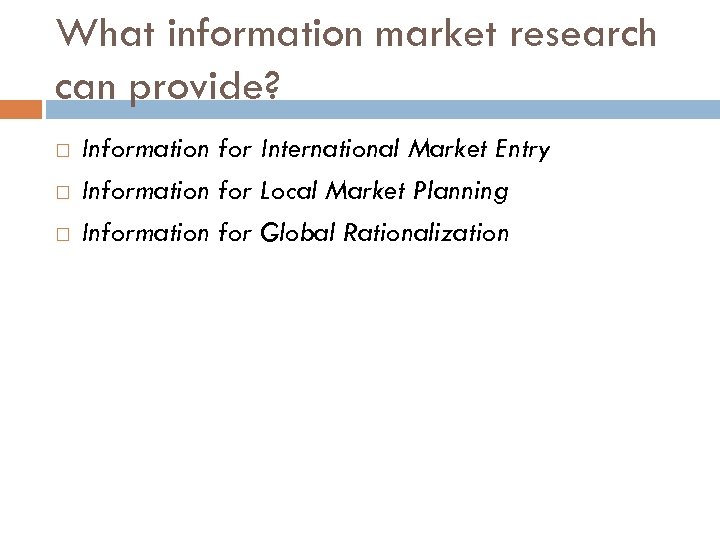 What information market research can provide?

□ Information for International Market Entry
□ Information for Local Market Planning
□ Information for Global Rationalization